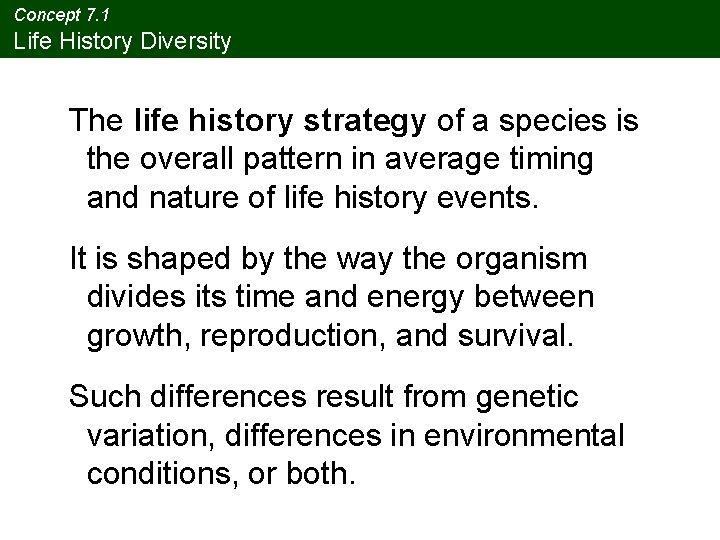 Concept 7.1
Life History Diversity

The life history strategy of a species is the overall pattern in average timing and nature of life history events.

It is shaped by the way the organism divides its time and energy between growth, reproduction, and survival.

Such differences result from genetic variation, differences in environmental conditions, or both.